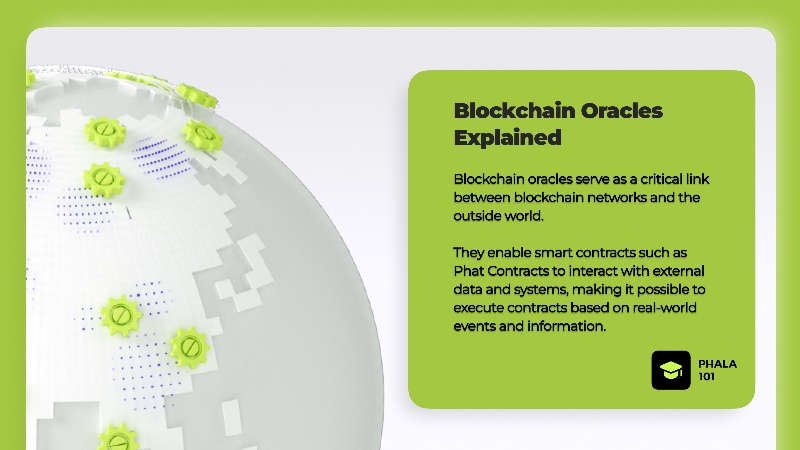 Blockchain Oracles Explained

Blockchain oracles serve as a critical link between blockchain networks and the outside world.

They enable smart contracts such as Phat Contracts to interact with external data and systems, making it possible to execute contracts based on real-world events and information.

PHALA 101